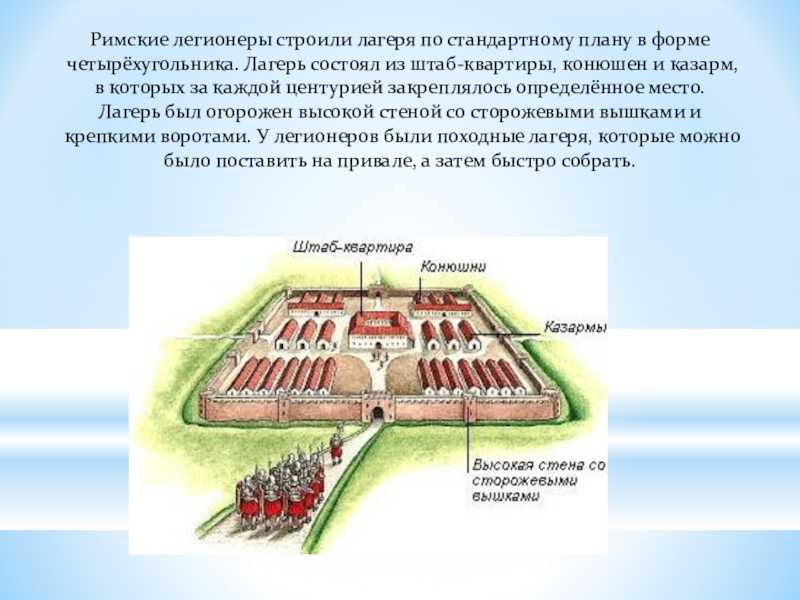 Римские легионеры строили лагеря по стандартному плану в форме четырёхугольника. Лагерь состоял из штаб-квартиры, конюшен и казарм, в которых за каждой центурией закреплялось определённое место. Лагерь был огорожен высокой стеной со сторожевыми вышками и крепкими воротами. У легионеров были походные лагеря, которые можно было поставить на привале, а затем быстро собрать.

Штаб-квартира

Конюшни

Казармы

Высокая стена со сторожевыми вышками